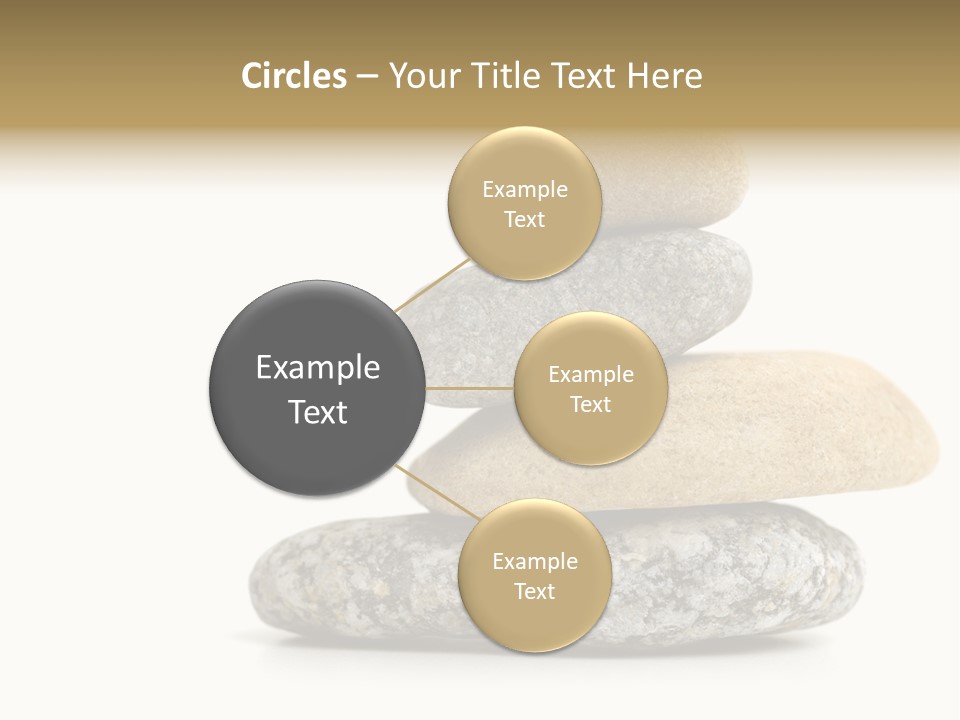 Circles – Your Title Text Here

Example Text

Example Text

Example Text

Example Text